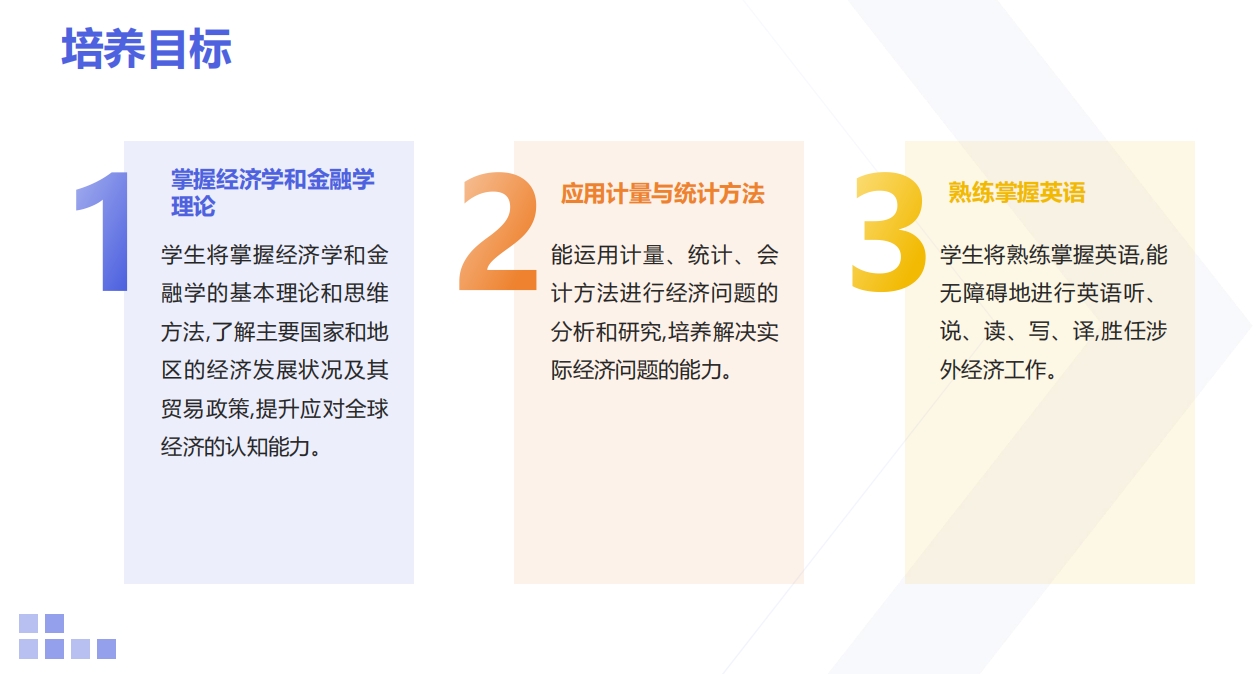 培养目标

1

掌握经济学和金融学理论

学生将掌握经济学和金融学的基本理论和思维方法,了解主要国家和地区的经济发展状况及其贸易政策,提升应对全球经济的认知能力。

2

应用计量与统计方法

能运用计量、统计、会计方法进行经济问题的分析和研究,培养解决实际经济问题的能力。

3

熟练掌握英语

学生将熟练掌握英语,能无障碍地进行英语听、说、读、写、译,胜任涉外经济工作。